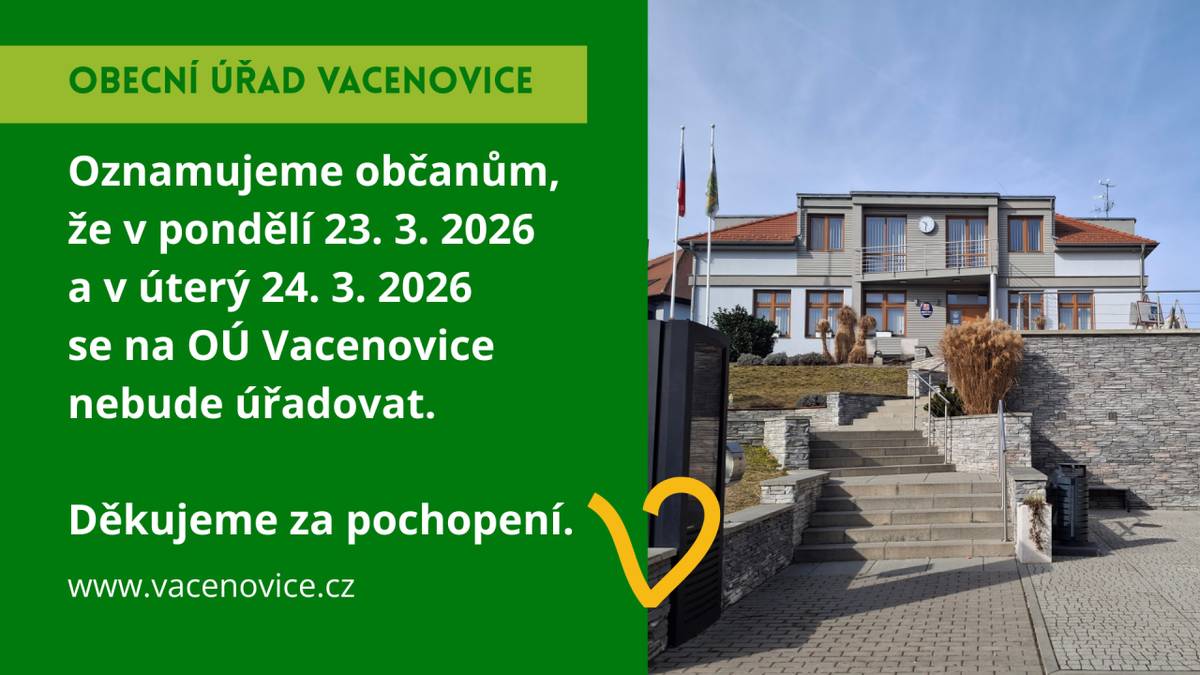 OBECNÍ ÚŘAD VACENOVICE

Oznamujeme občanům, že v pondělí 23. 3. 2026 a v úterý 24. 3. 2026 se na OÚ Vacenovice nebude úřadovat.

Děkujeme za pochopení.

www.vacenovice.cz